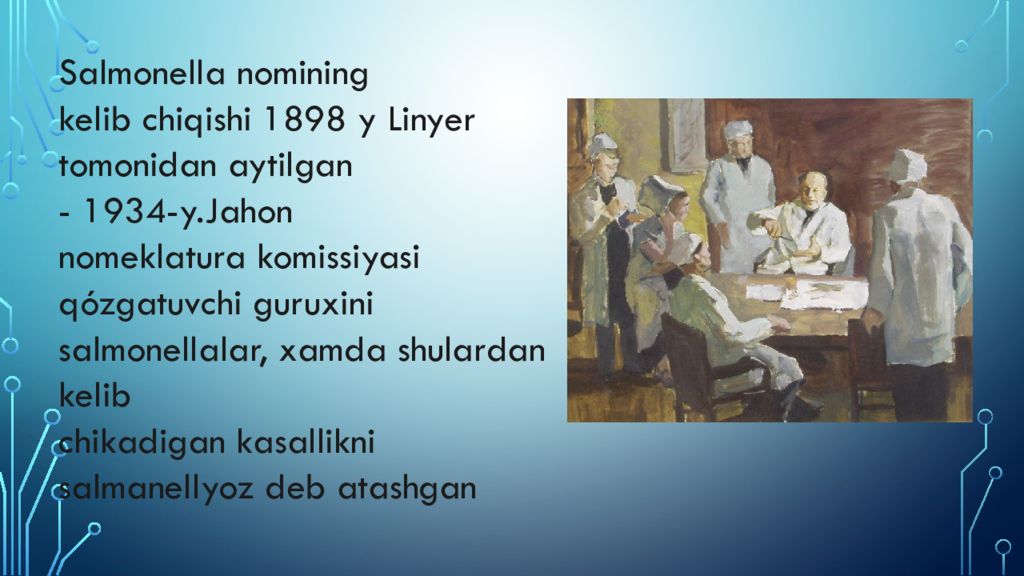 Salmonella nomining
kelib chiqishi 1898 y Linyer tomonidan aytilgan
- 1934-y.Jahon nomeklatura komissiyasi qózgatuvchi guruxini salmonellalar, xamda shulardan kelib
chikadigan kasallikni salmanellyoz deb atashgan